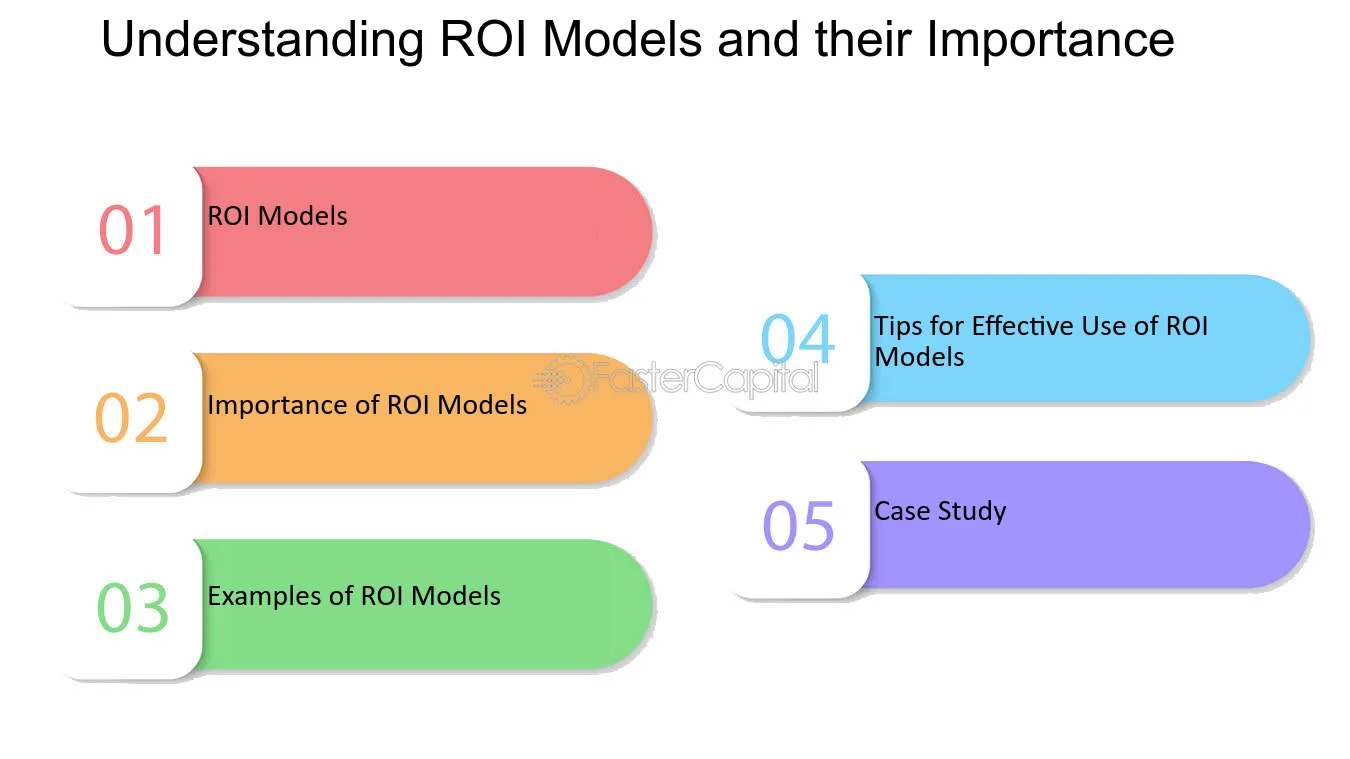 Understanding ROI Models and their Importance

01
ROI Models

02
Importance of ROI Models

03
Examples of ROI Models

04
Tips for Effective Use of ROI Models

05
Case Study

FasterCapital